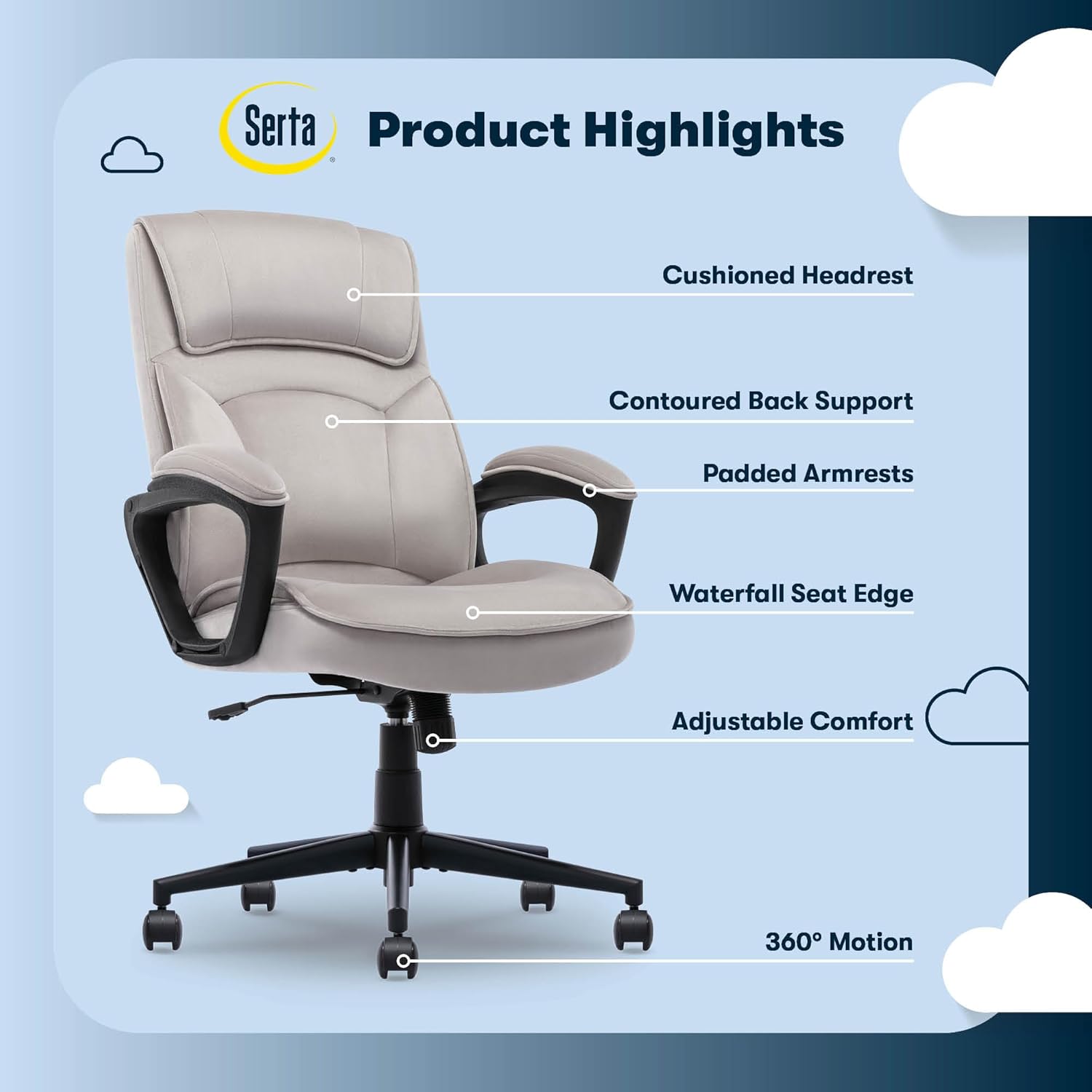 Serta®

Product Highlights

Cushioned Headrest

Contoured Back Support

Padded Armrests

Waterfall Seat Edge

Adjustable Comfort

360° Motion